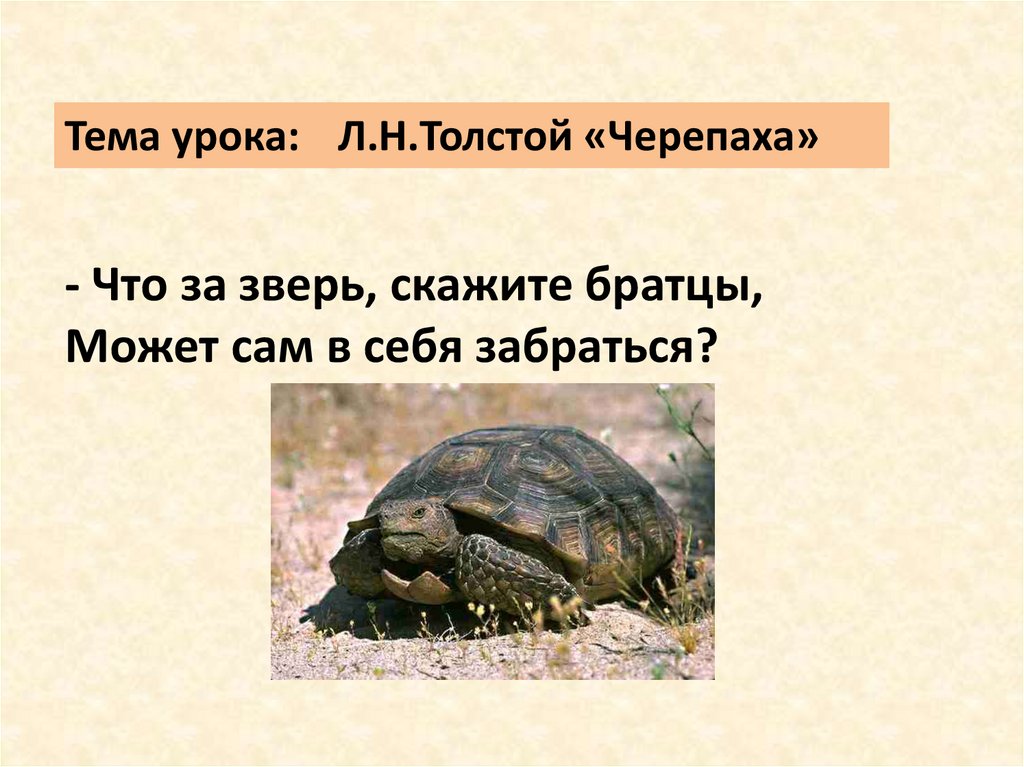 Тема урока: Л.Н.Толстой «Черепаха»

- Что за зверь, скажите братцы,
Может сам в себя забраться?